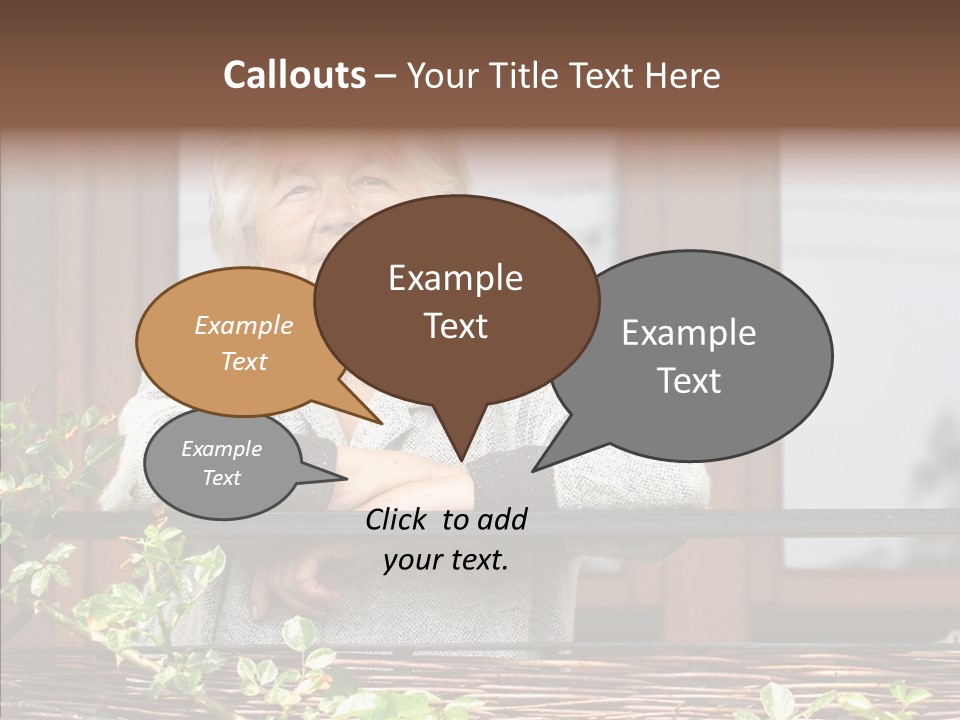 Callouts – Your Title Text Here

Example Text

Example Text

Example Text

Example Text

Click to add your text.